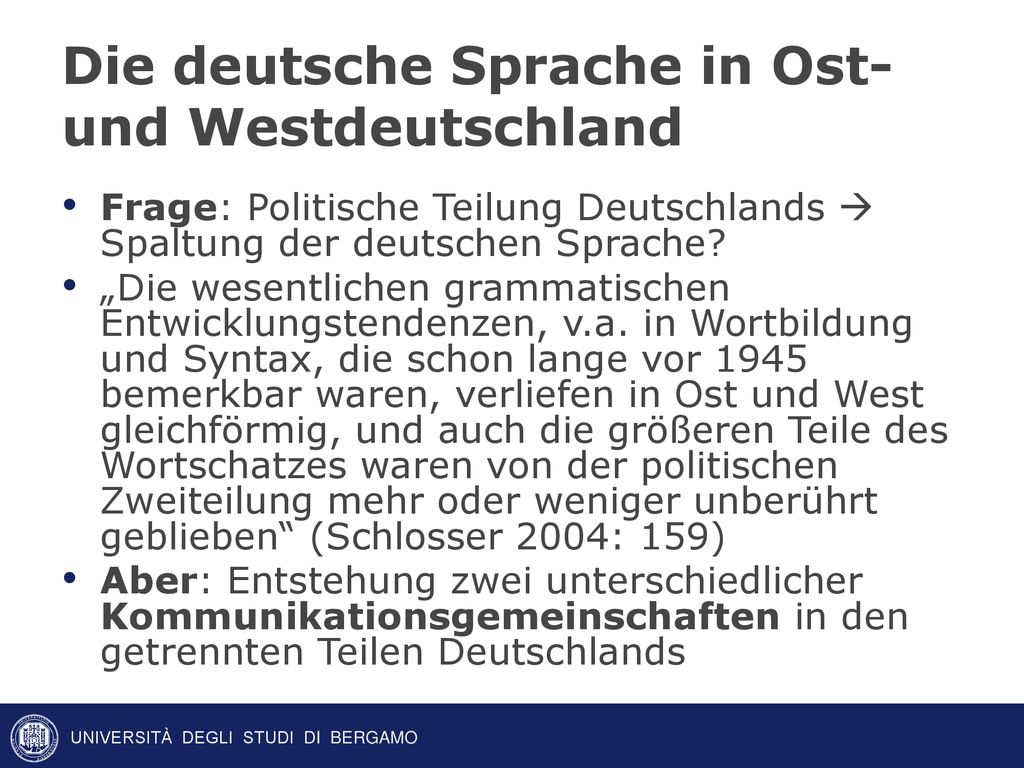 Die deutsche Sprache in Ost- und Westdeutschland

• Frage: Politische Teilung Deutschlands → Spaltung der deutschen Sprache?
• „Die wesentlichen grammatischen Entwicklungstendenzen, v.a. in Wortbildung und Syntax, die schon lange vor 1945 bemerkbar waren, verliefen in Ost und West gleichförmig, und auch die größeren Teile des Wortschatzes waren von der politischen Zweiteilung mehr oder weniger unberührt geblieben“ (Schlosser 2004: 159)
• Aber: Entstehung zwei unterschiedlicher Kommunikationsgemeinschaften in den getrennten Teilen Deutschlands

UNIVERSITÀ DEGLI STUDI DI BERGAMO